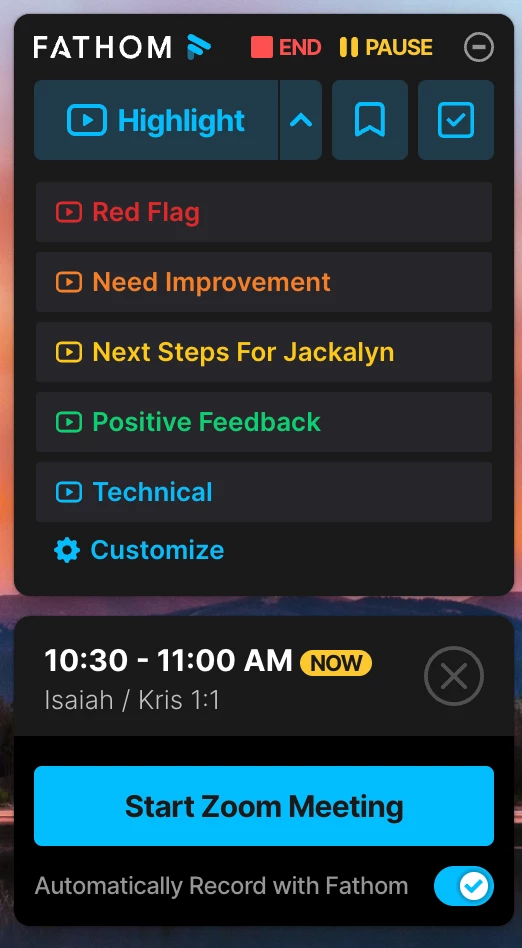 FATHOM END PAUSE

Highlight

Red Flag

Need Improvement

Next Steps For Jackalyn

Positive Feedback

Technical

Customize

10:30 - 11:00 AM NOW

Isaiah / Kris 1:1

Start Zoom Meeting

Automatically Record with Fathom